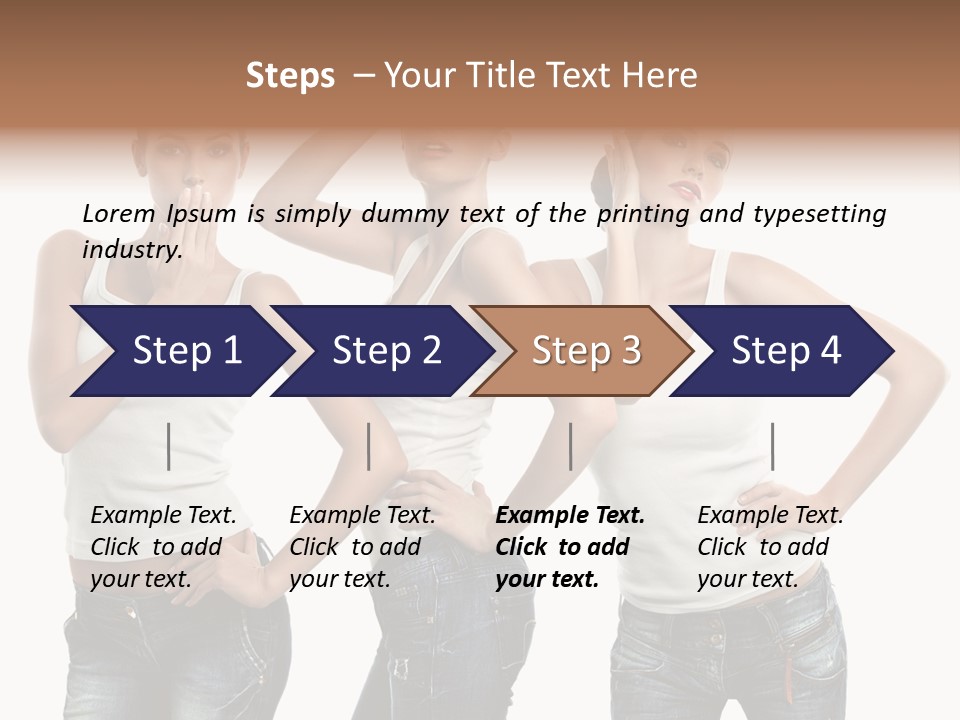 Steps – Your Title Text Here

Lorem Ipsum is simply dummy text of the printing and typesetting industry.

Step 1

Step 2

Step 3

Step 4

Example Text. Click to add your text.

Example Text. Click to add your text.

Example Text. Click to add your text.

Example Text. Click to add your text.